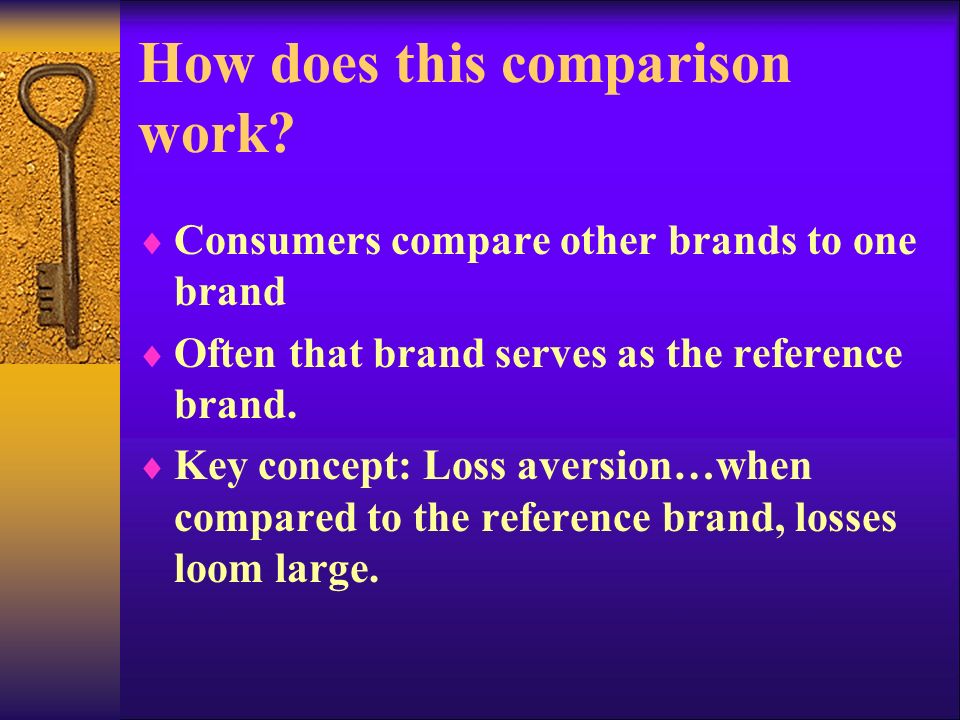 How does this comparison work?

♦ Consumers compare other brands to one brand

♦ Often that brand serves as the reference brand.

♦ Key concept: Loss aversion…when compared to the reference brand, losses loom large.